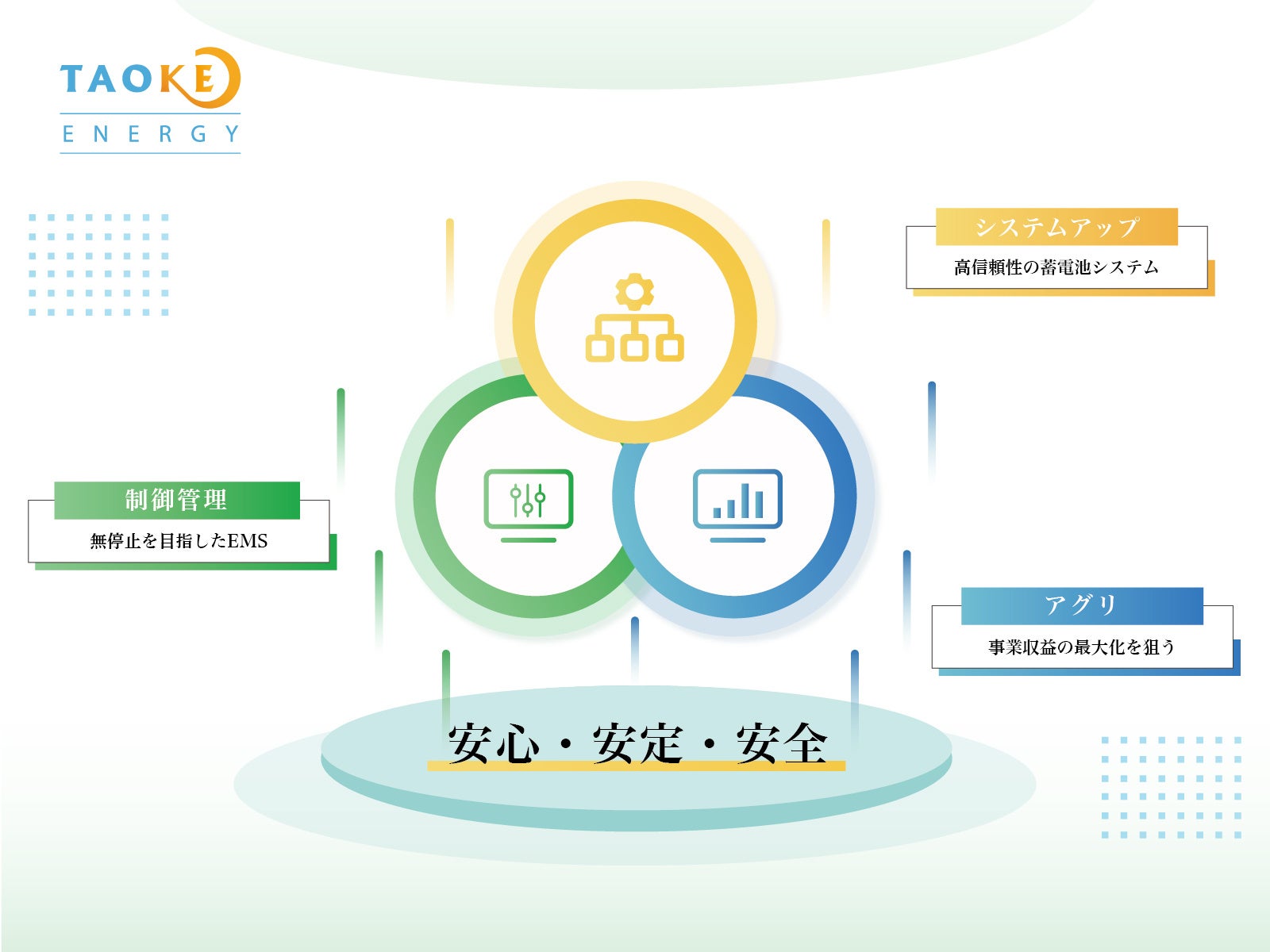 TAOKE
ENERGY

システムアップ
高信頼性の蓄電池システム

制御管理
無停止を目指したEMS

アグリ
事業収益の最大化を狙う

安心・安定・安全